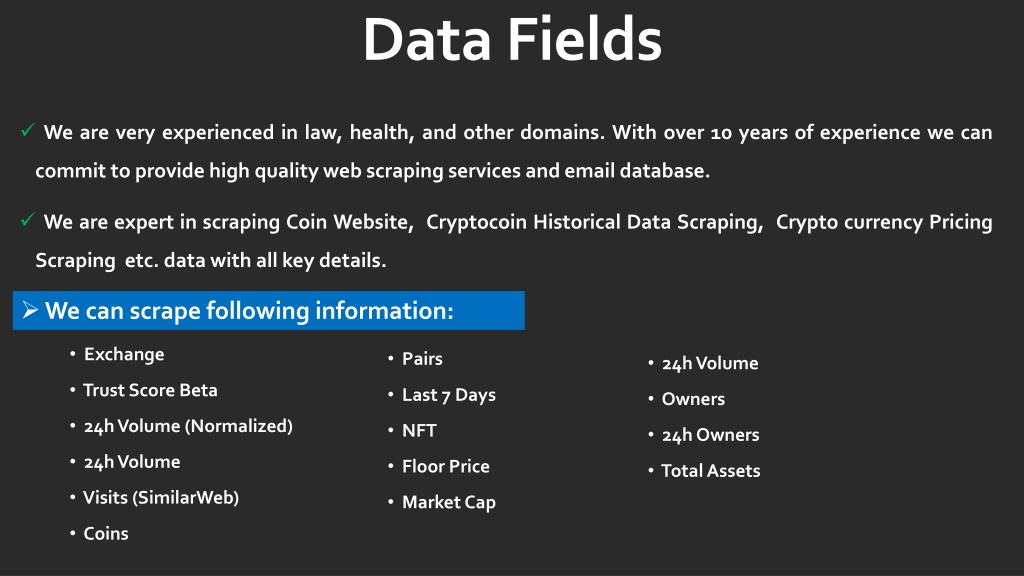 Data Fields

✓ We are very experienced in law, health, and other domains. With over 10 years of experience we can commit to provide high quality web scraping services and email database.

✓ We are expert in scraping Coin Website, Cryptocoin Historical Data Scraping, Crypto currency Pricing Scraping etc. data with all key details.

➢ We can scrape following information:

• Exchange
• Trust Score Beta
• 24h Volume (Normalized)
• 24h Volume
• Visits (SimilarWeb)
• Coins

• Pairs
• Last 7 Days
• NFT
• Floor Price
• Market Cap

• 24h Volume
• Owners
• 24h Owners
• Total Assets